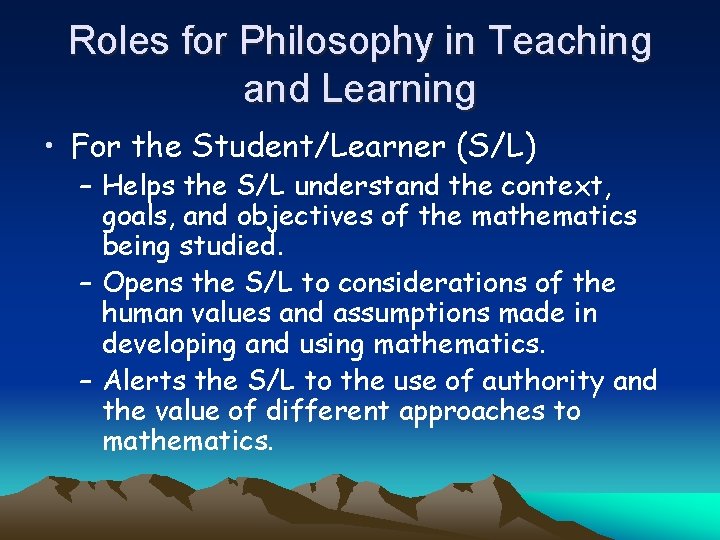 Roles for Philosophy in Teaching and Learning

• For the Student/Learner (S/L)
– Helps the S/L understand the context, goals, and objectives of the mathematics being studied.
– Opens the S/L to considerations of the human values and assumptions made in developing and using mathematics.
– Alerts the S/L to the use of authority and the value of different approaches to mathematics.